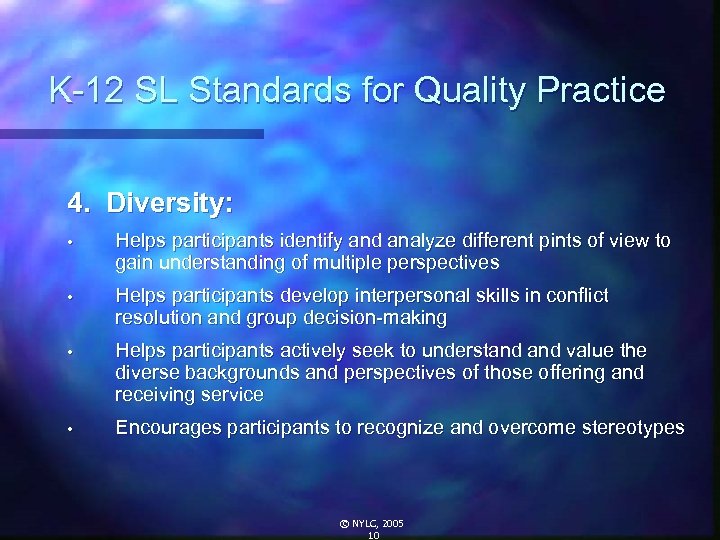 K-12 SL Standards for Quality Practice

4. Diversity:

• Helps participants identify and analyze different pints of view to gain understanding of multiple perspectives

• Helps participants develop interpersonal skills in conflict resolution and group decision-making

• Helps participants actively seek to understand and value the diverse backgrounds and perspectives of those offering and receiving service

• Encourages participants to recognize and overcome stereotypes

© NYLC, 2005
10